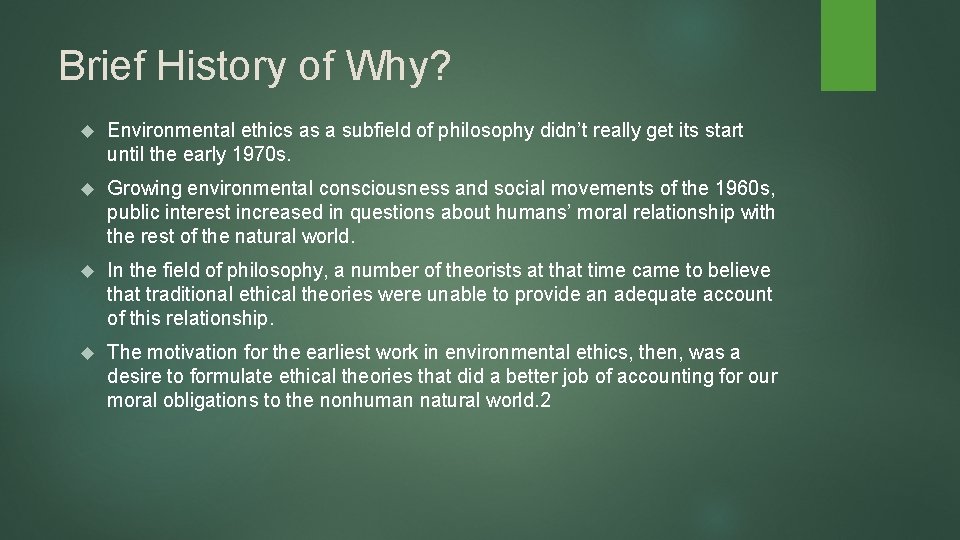 Brief History of Why?

Environmental ethics as a subfield of philosophy didn’t really get its start until the early 1970s.

Growing environmental consciousness and social movements of the 1960s, public interest increased in questions about humans’ moral relationship with the rest of the natural world.

In the field of philosophy, a number of theorists at that time came to believe that traditional ethical theories were unable to provide an adequate account of this relationship.

The motivation for the earliest work in environmental ethics, then, was a desire to formulate ethical theories that did a better job of accounting for our moral obligations to the nonhuman natural world.2